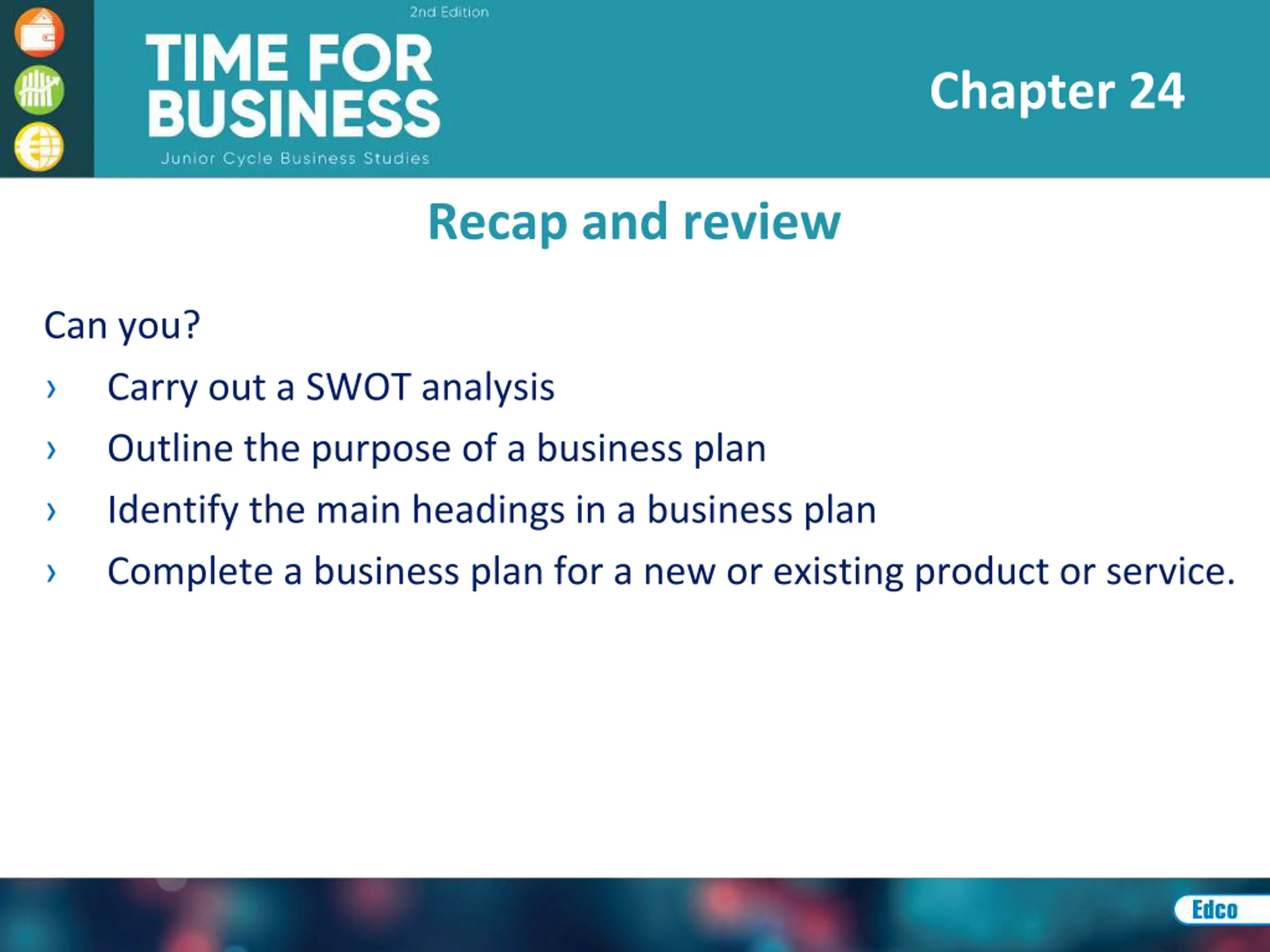 2nd Edition
TIME FOR BUSINESS
Junior Cycle Business Studies

Chapter 24

Recap and review

Can you?

› Carry out a SWOT analysis
› Outline the purpose of a business plan
› Identify the main headings in a business plan
› Complete a business plan for a new or existing product or service.

Edco